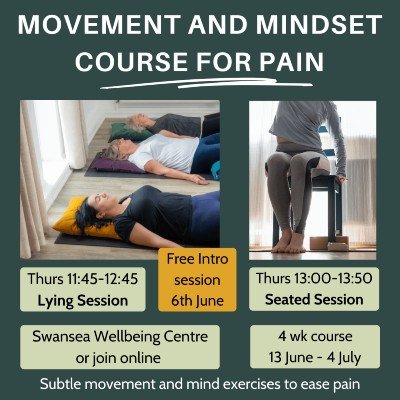 MOVEMENT AND MINDSET COURSE FOR PAIN

Thurs 11:45-12:45
Lying Session

Free Intro session 6th June

Thurs 13:00-13:50
Seated Session

Swansea Wellbeing Centre or join online

4 wk course
13 June - 4 July

Subtle movement and mind exercises to ease pain